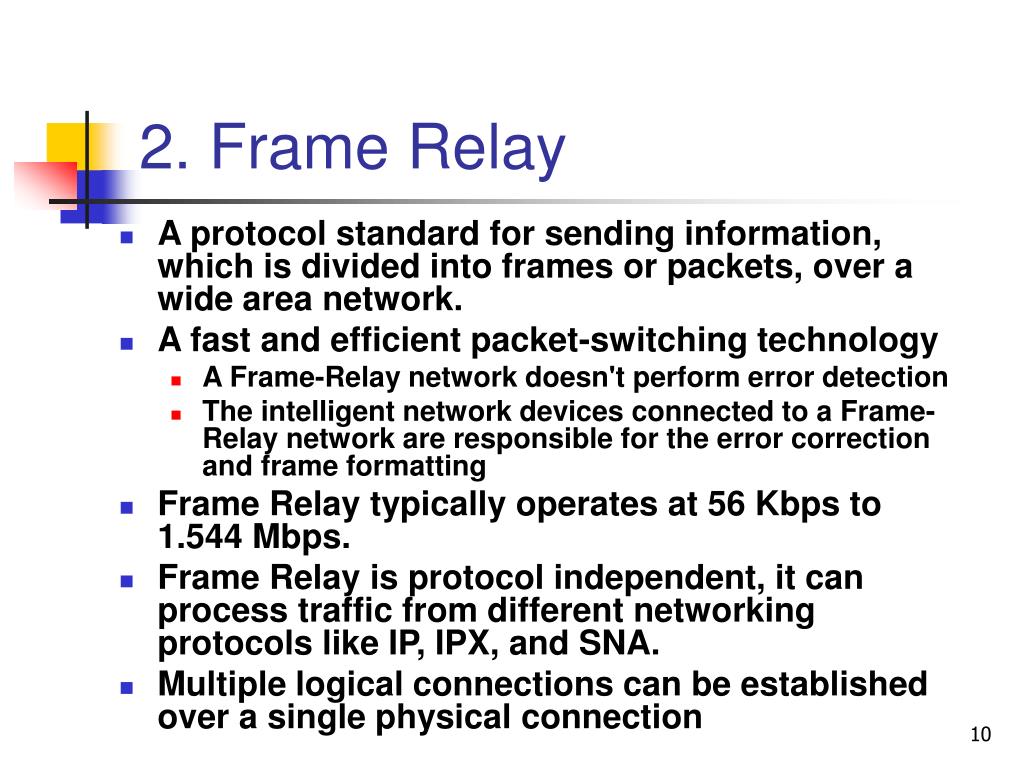 2. Frame Relay

A protocol standard for sending information, which is divided into frames or packets, over a wide area network.

A fast and efficient packet-switching technology

A Frame-Relay network doesn't perform error detection

The intelligent network devices connected to a Frame-Relay network are responsible for the error correction and frame formatting

Frame Relay typically operates at 56 Kbps to 1.544 Mbps.

Frame Relay is protocol independent, it can process traffic from different networking protocols like IP, IPX, and SNA.

Multiple logical connections can be established over a single physical connection

10